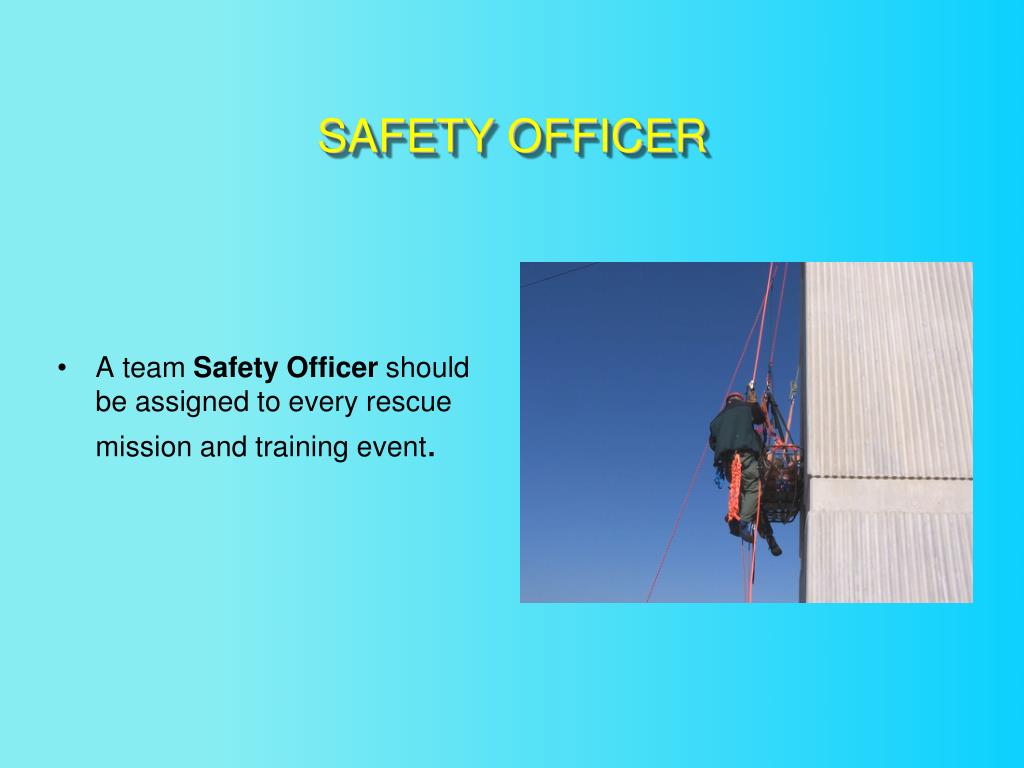 SAFETY OFFICER

• A team Safety Officer should be assigned to every rescue mission and training event.